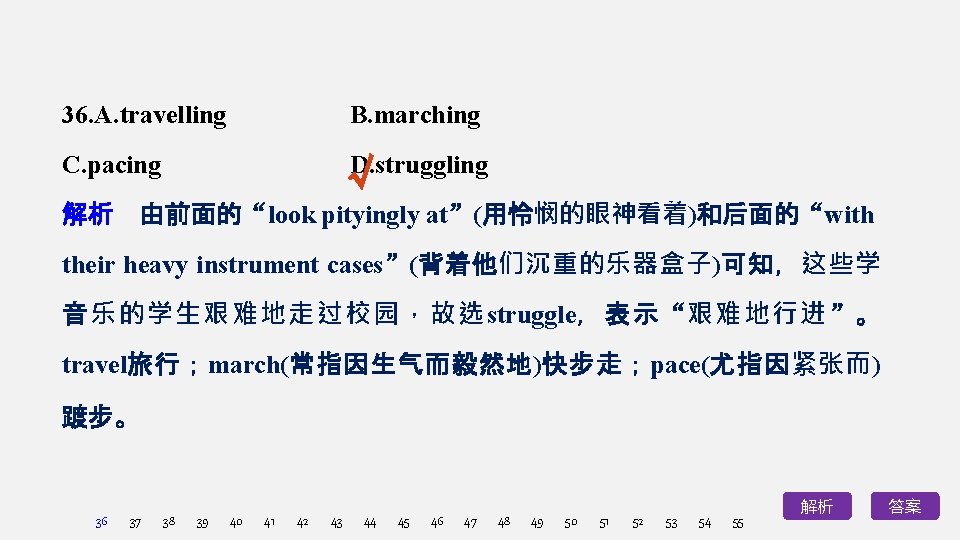 36.A.travelling B.marching

C.pacing D.struggling

解析　由前面的“look pityingly at”(用怜悯的眼神看着)和后面的“with their heavy instrument cases”(背着他们沉重的乐器盒子)可知，这些学音乐的学生艰难地走过校园，故选struggle，表示“艰难地行进”。travel旅行；march(常指因生气而毅然地)快步走；pace(尤指因紧张而)踱步。

36 37 38 39 40 41 42 43 44 45 46 47 48 49 50 51 52 53 54 55

解析 答案